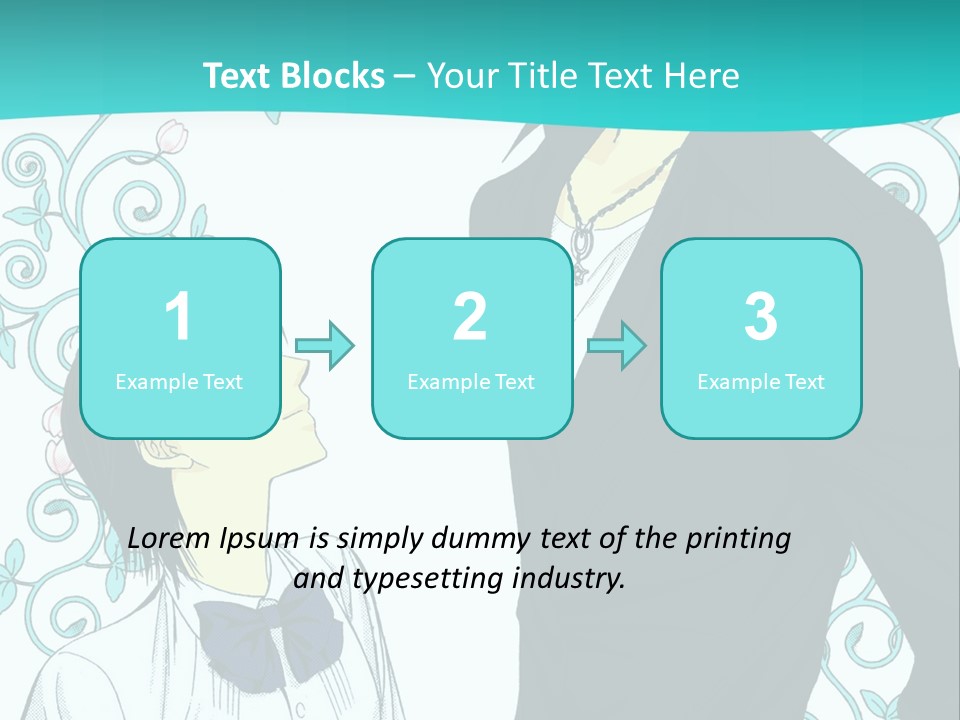 Text Blocks – Your Title Text Here

1
Example Text

2
Example Text

3
Example Text

Lorem Ipsum is simply dummy text of the printing and typesetting industry.